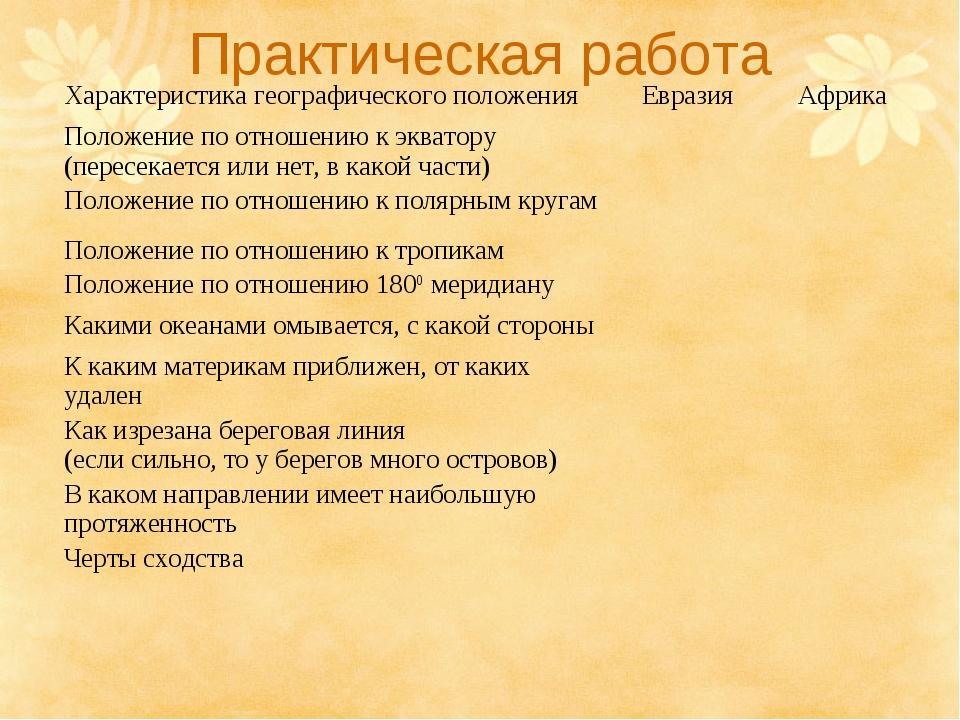 Практическая работа

| Характеристика географического положения | Евразия | Африка |
|---|---|---|
| Положение по отношению к экватору (пересекается или нет, в какой части) | | |
| Положение по отношению к полярным кругам | | |
| Положение по отношению к тропикам | | |
| Положение по отношению $180^0$ меридиану | | |
| Какими океанами омывается, с какой стороны | | |
| К каким материкам приближен, от каких удален | | |
| Как изрезана береговая линия (если сильно, то у берегов много островов) | | |
| В каком направлении имеет наибольшую протяженность | | |
| Черты сходства | | |